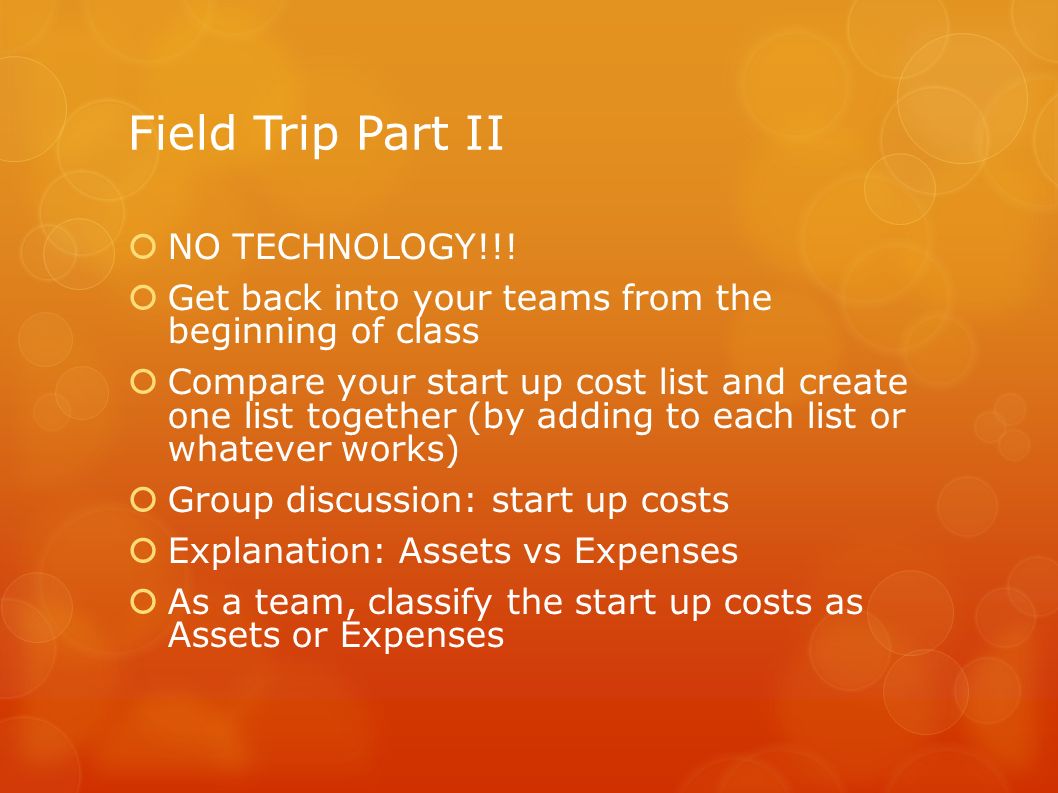 Field Trip Part II

NO TECHNOLOGY!!!

Get back into your teams from the beginning of class

Compare your start up cost list and create one list together (by adding to each list or whatever works)

Group discussion: start up costs

Explanation: Assets vs Expenses

As a team, classify the start up costs as Assets or Expenses